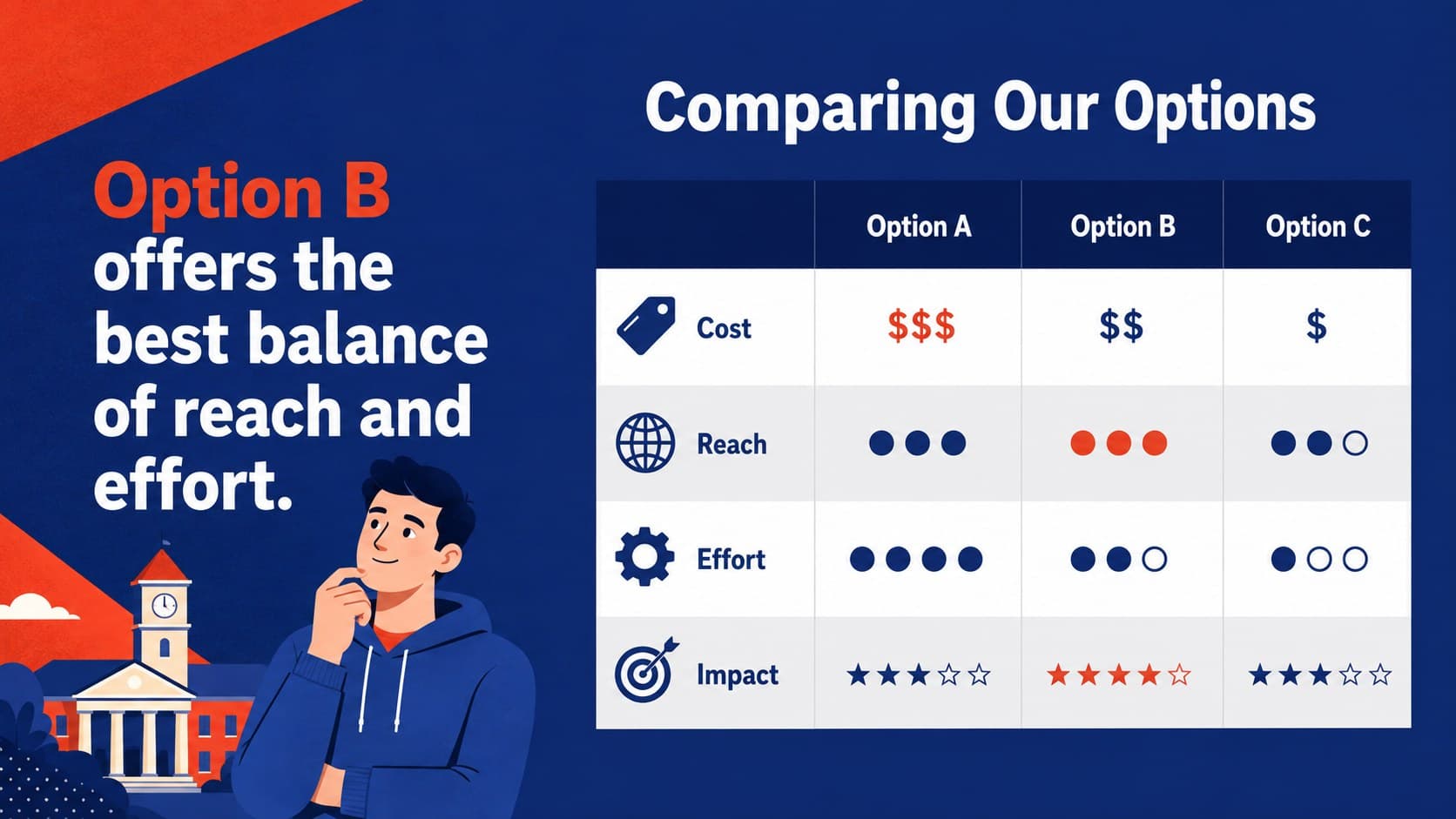 Option B offers the best balance of reach and effort.

Comparing Our Options

|  | Option A | Option B | Option C |
|---|---|---|---|
| Cost | $$$ | $$ | $ |
| Reach | ●●● | ●●● | ●●○ |
| Effort | ●●●● | ●●○ | ●○○ |
| Impact | ★★★☆☆ | ★★★★☆ | ★★★☆☆ |